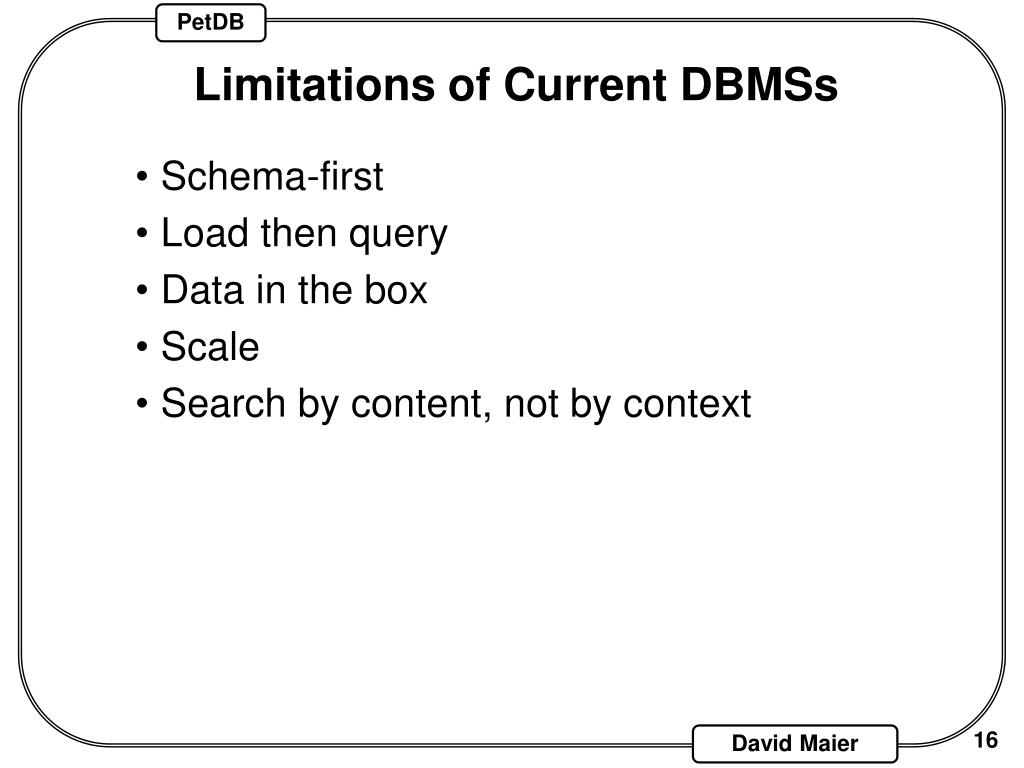 PetDB

Limitations of Current DBMSs

• Schema-first
• Load then query
• Data in the box
• Scale
• Search by content, not by context

David Maier

16